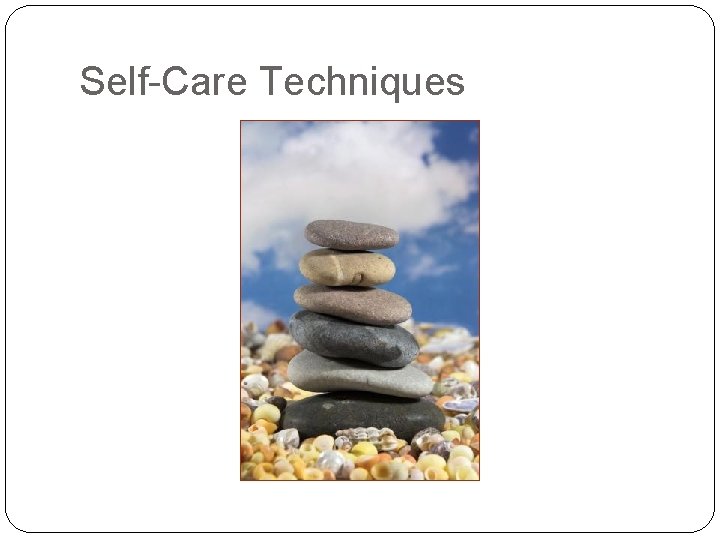 Self-Care Techniques